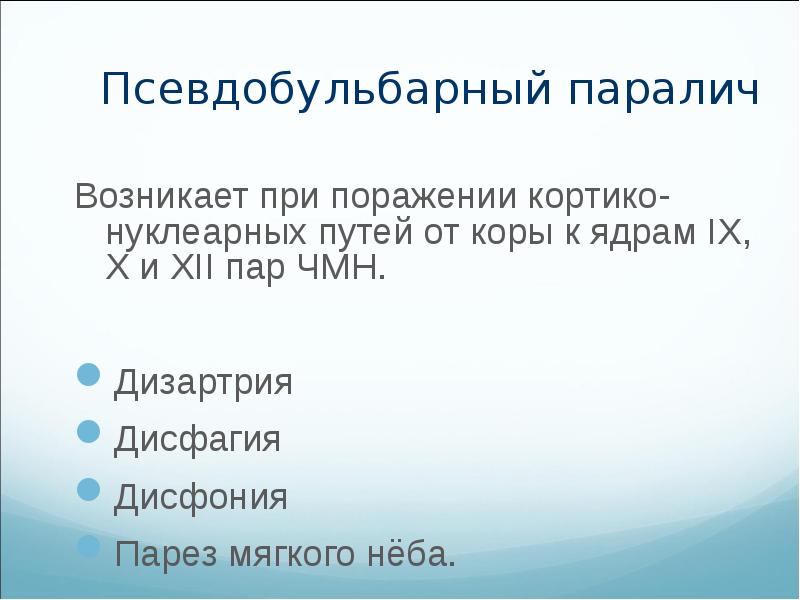 Псевдобульбарный паралич

Возникает при поражении кортико-нуклеарных путей от коры к ядрам IX, X и XII пар ЧМН.

Дизартрия
Дисфагия
Дисфония
Парез мягкого нёба.